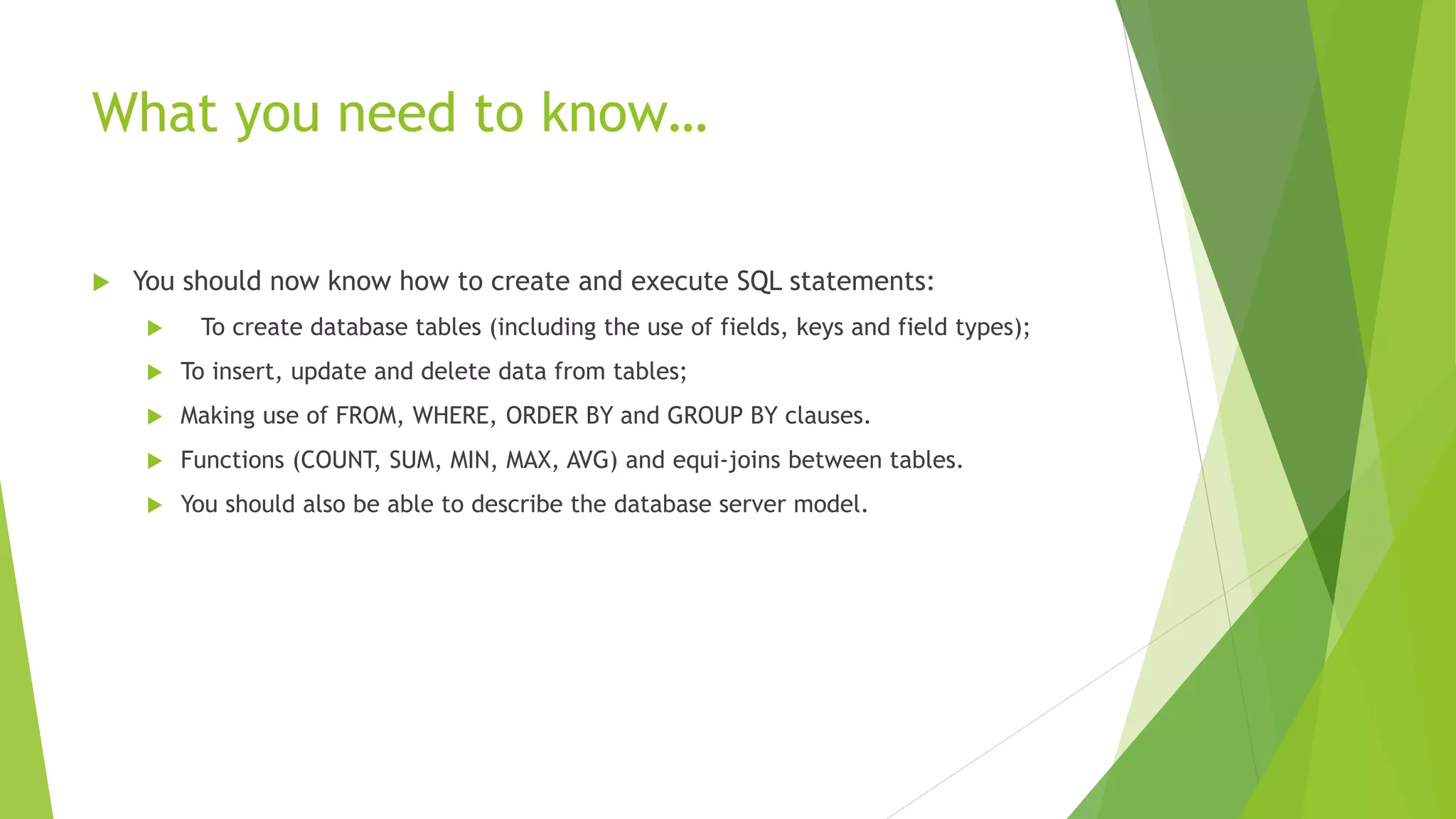 What you need to know…

You should now know how to create and execute SQL statements:

To create database tables (including the use of fields, keys and field types);

To insert, update and delete data from tables;

Making use of FROM, WHERE, ORDER BY and GROUP BY clauses.

Functions (COUNT, SUM, MIN, MAX, AVG) and equi-joins between tables.

You should also be able to describe the database server model.